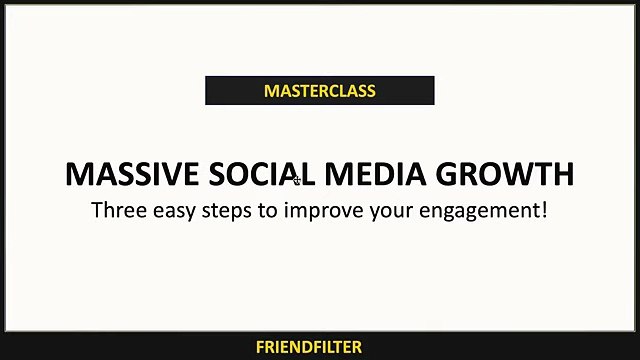 MASTERCLASS

MASSIVE SOCIAL MEDIA GROWTH
Three easy steps to improve your engagement!

FRIENDFILTER